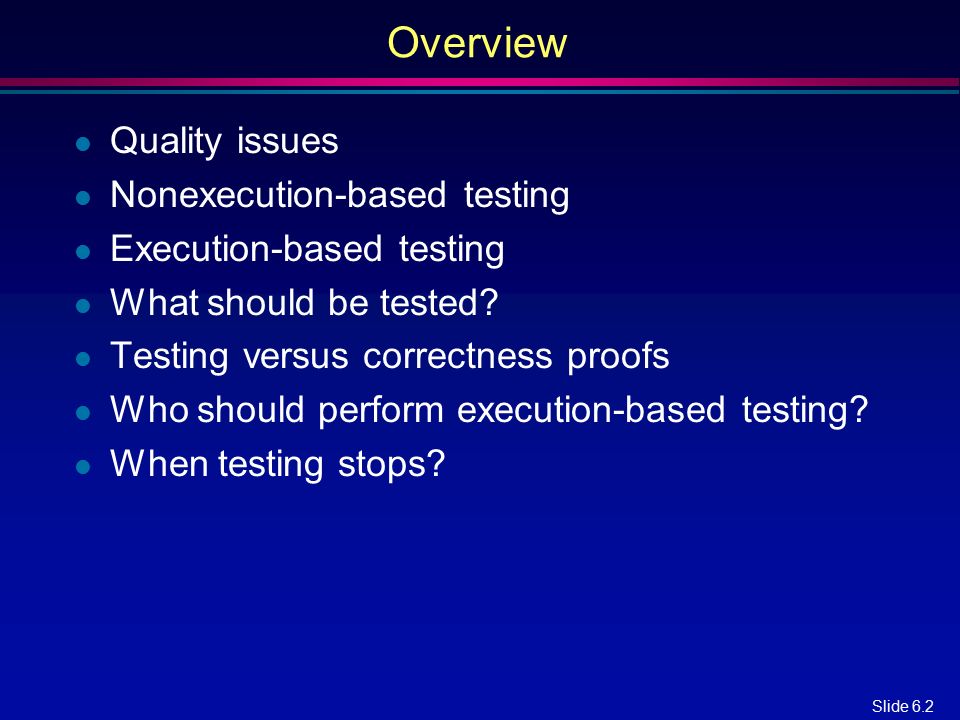 Overview

- Quality issues
- Nonexecution-based testing
- Execution-based testing
- What should be tested?
- Testing versus correctness proofs
- Who should perform execution-based testing?
- When testing stops?

Slide 6.2